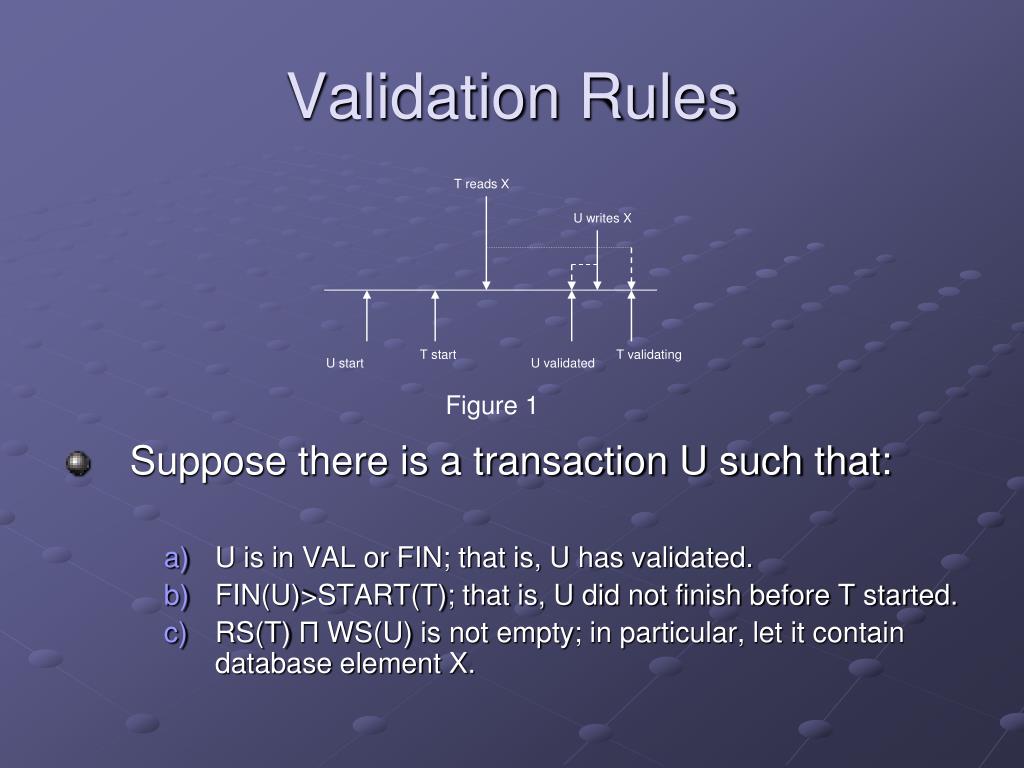 Validation Rules

T reads X

U writes X

U start

T start

U validated

T validating

Figure 1

Suppose there is a transaction U such that:

a) U is in VAL or FIN; that is, U has validated.
b) FIN(U)>START(T); that is, U did not finish before T started.
c) RS(T) Π WS(U) is not empty; in particular, let it contain database element X.